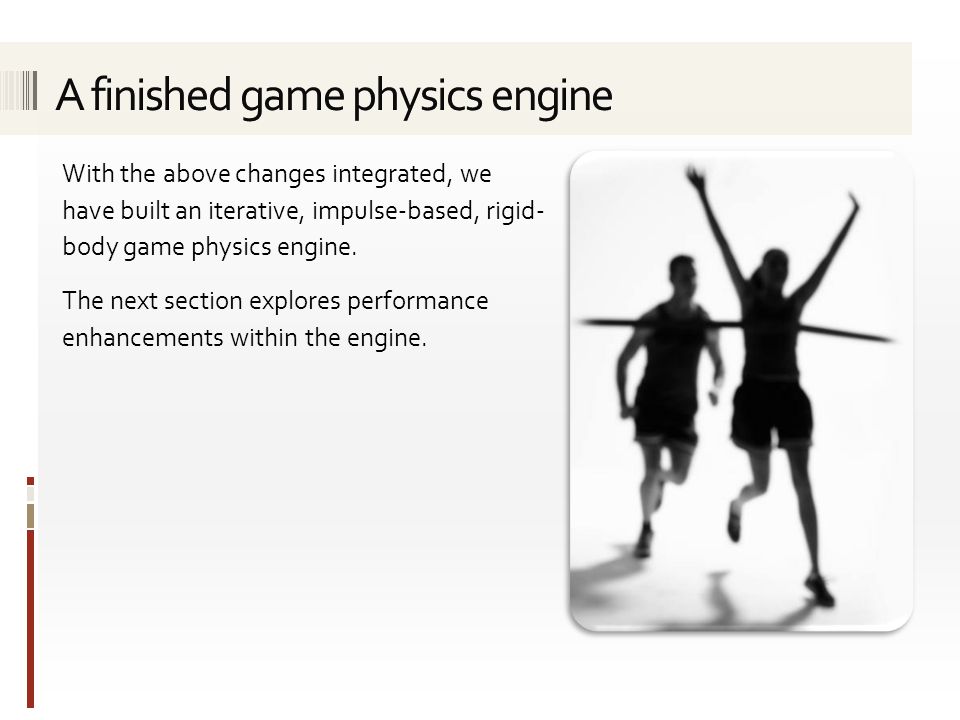 A finished game physics engine

With the above changes integrated, we have built an iterative, impulse-based, rigid-body game physics engine.

The next section explores performance enhancements within the engine.